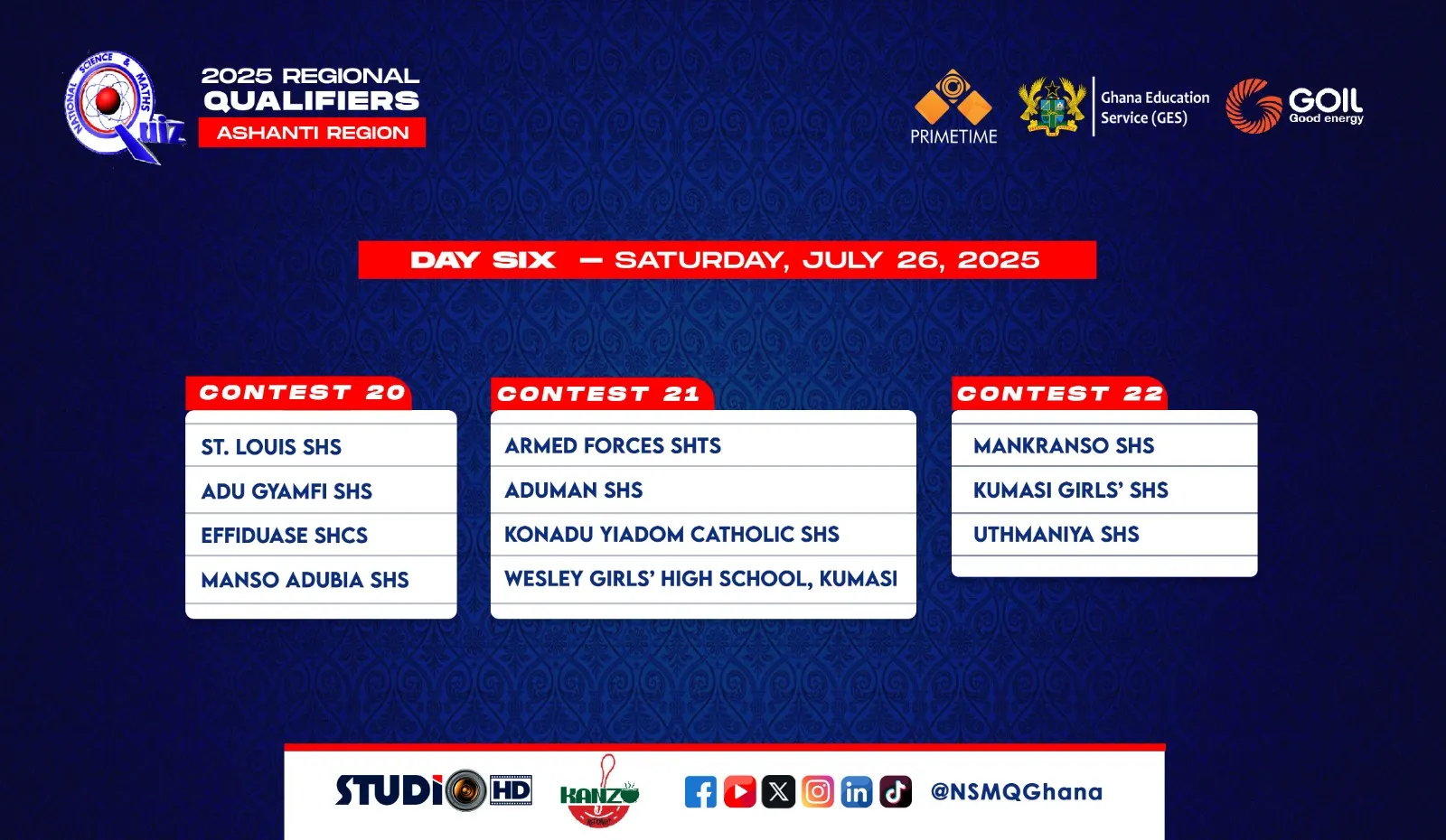 NATIONAL SCIENCE & MATHS Quiz

2025 REGIONAL QUALIFIERS
ASHANTI REGION

PRIMETIME

Ghana Education Service (GES)

GOIL Good energy

DAY SIX — SATURDAY, JULY 26, 2025

CONTEST 20
ST. LOUIS SHS
ADU GYAMFI SHS
EFFIDUASE SHCS
MANSO ADUBIA SHS

CONTEST 21
ARMED FORCES SHTS
ADUMAN SHS
KONADU YIADOM CATHOLIC SHS
WESLEY GIRLS' HIGH SCHOOL, KUMASI

CONTEST 22
MANKRANSO SHS
KUMASI GIRLS' SHS
UTHMANIYA SHS

STUDIO HD

KANZO

@NSMQGhana